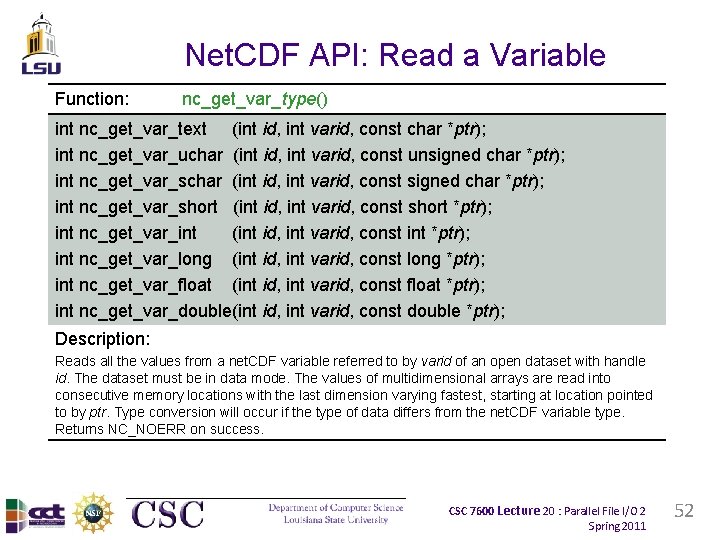 LSU

NetCDF API: Read a Variable

Function: nc_get_var_type()

int nc_get_var_text (int id, int varid, const char *ptr);
int nc_get_var_uchar (int id, int varid, const unsigned char *ptr);
int nc_get_var_schar (int id, int varid, const signed char *ptr);
int nc_get_var_short (int id, int varid, const short *ptr);
int nc_get_var_int (int id, int varid, const int *ptr);
int nc_get_var_long (int id, int varid, const long *ptr);
int nc_get_var_float (int id, int varid, const float *ptr);
int nc_get_var_double(int id, int varid, const double *ptr);

Description:

Reads all the values from a netCDF variable referred to by varid of an open dataset with handle id. The dataset must be in data mode. The values of multidimensional arrays are read into consecutive memory locations with the last dimension varying fastest, starting at location pointed to by ptr. Type conversion will occur if the type of data differs from the netCDF variable type. Returns NC_NOERR on success.

cct NSF CSC Department of Computer Science Louisiana State University

CSC 7600 Lecture 20 : Parallel File I/O 2 Spring 2011

52